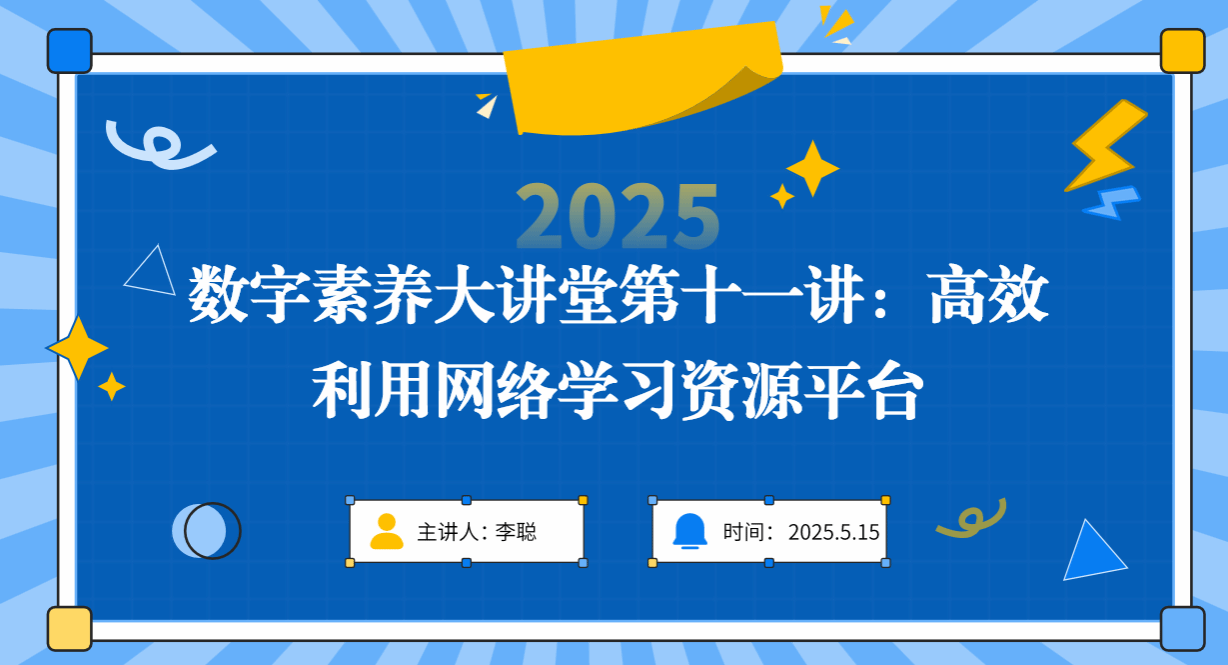 2025

数字素养大讲堂第十一讲：高效利用网络学习资源平台

主讲人：李聪

时间：2025.5.15